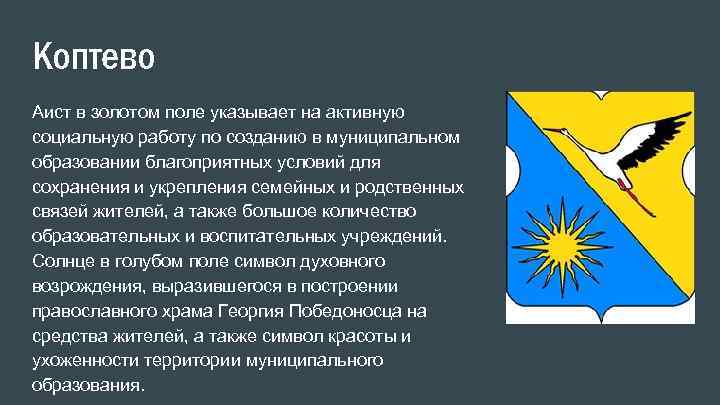 Коптево

Аист в золотом поле указывает на активную социальную работу по созданию в муниципальном образовании благоприятных условий для сохранения и укрепления семейных и родственных связей жителей, а также большое количество образовательных и воспитательных учреждений. Солнце в голубом поле символ духовного возрождения, выразившегося в построении православного храма Георгия Победоносца на средства жителей, а также символ красоты и ухоженности территории муниципального образования.